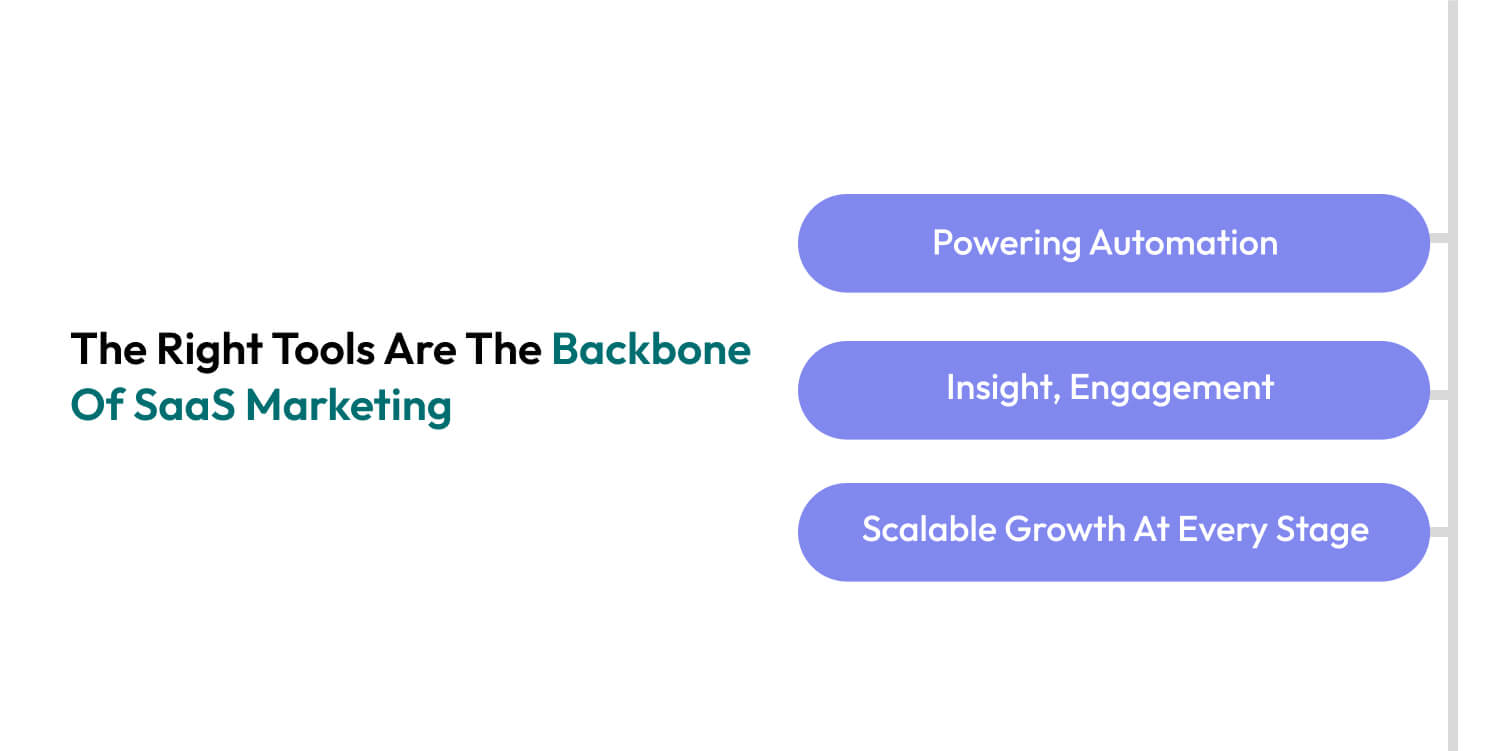 The Right Tools Are The Backbone Of SaaS Marketing

Powering Automation

Insight, Engagement

Scalable Growth At Every Stage